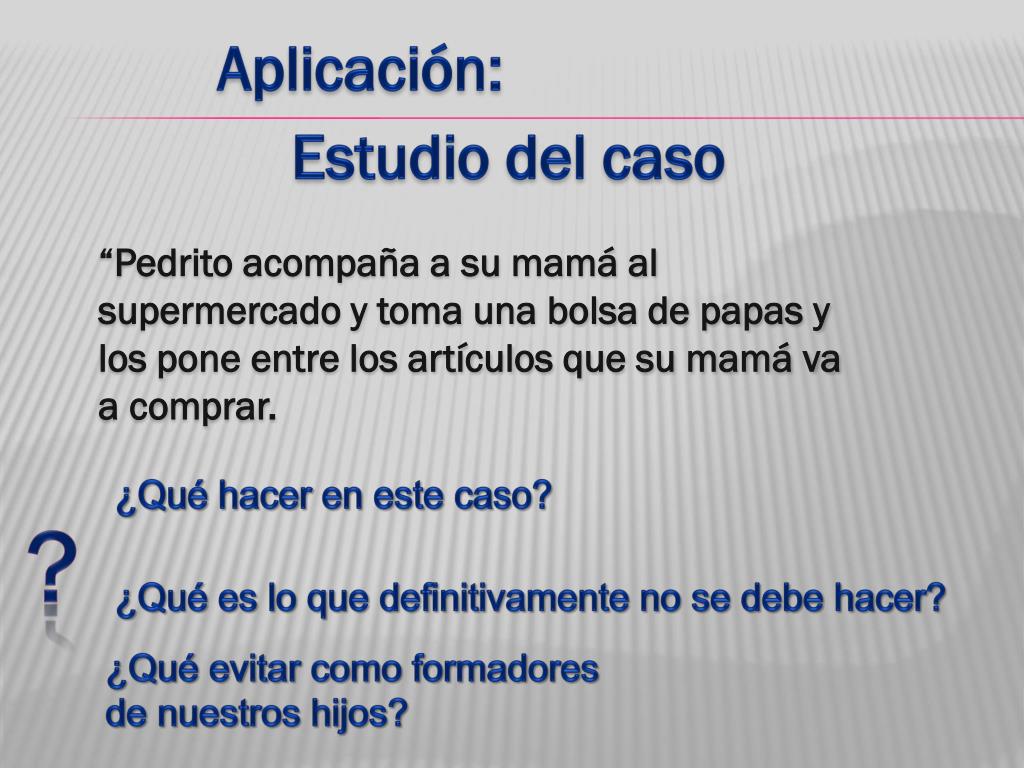 Aplicación:

Estudio del caso

“Pedrito acompaña a su mamá al supermercado y toma una bolsa de papas y los pone entre los artículos que su mamá va a comprar.

¿Qué hacer en este caso?

?

¿Qué es lo que definitivamente no se debe hacer?

¿Qué evitar como formadores de nuestros hijos?